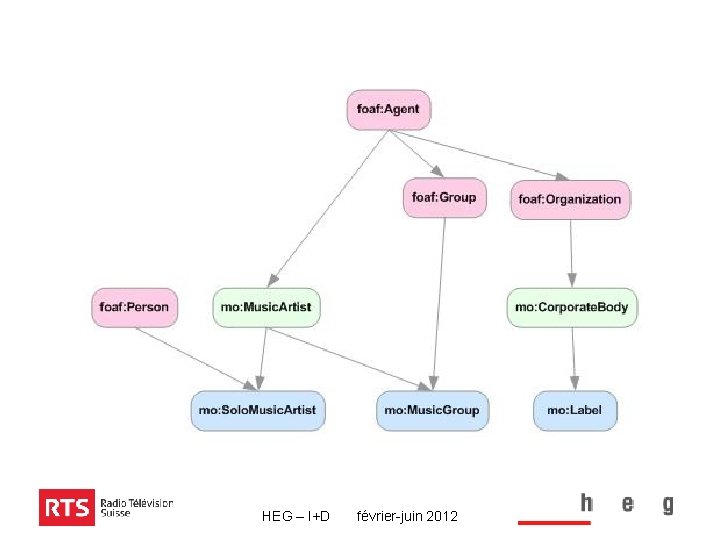 foaf:Agent

foaf:Group

foaf:Organization

foaf:Person

mo:MusicArtist

mo:CorporateBody

mo:SoloMusicArtist

mo:MusicGroup

mo:Label

RTS Radio Télévision Suisse

HEG – I+D février-juin 2012

h e g